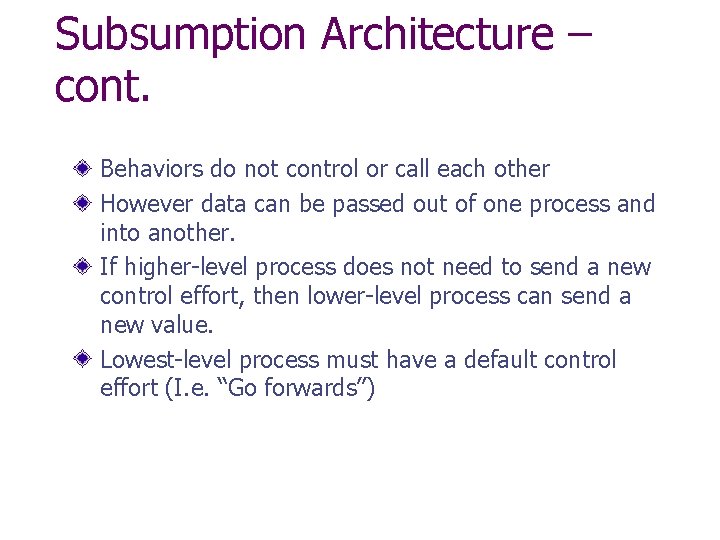 Subsumption Architecture – cont.

Behaviors do not control or call each other

However data can be passed out of one process and into another.

If higher-level process does not need to send a new control effort, then lower-level process can send a new value.

Lowest-level process must have a default control effort (I.e. “Go forwards”)